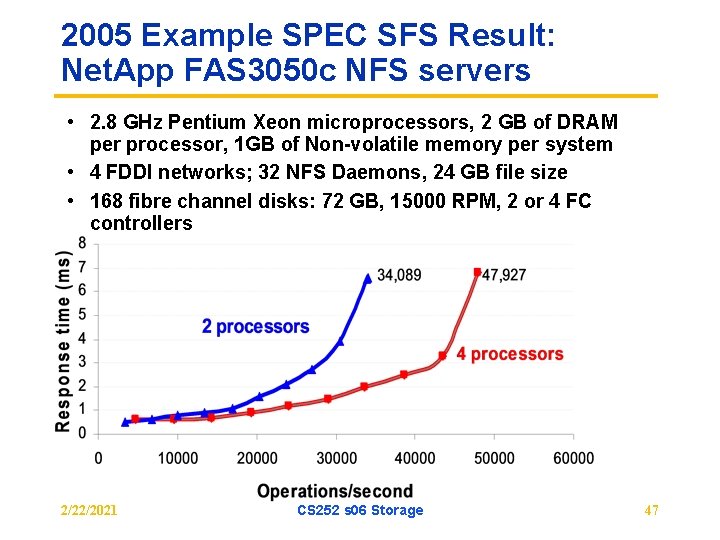 2005 Example SPEC SFS Result: NetApp FAS3050c NFS servers

• 2.8 GHz Pentium Xeon microprocessors, 2 GB of DRAM per processor, 1GB of Non-volatile memory per system

• 4 FDDI networks; 32 NFS Daemons, 24 GB file size

• 168 fibre channel disks: 72 GB, 15000 RPM, 2 or 4 FC controllers

Response time (ms)

8
7
6
5
4
3
2
1
0

34,089

47,927

2 processors

4 processors

0 10000 20000 30000 40000 50000 60000

Operations/second

2/22/2021

CS252 s06 Storage

47